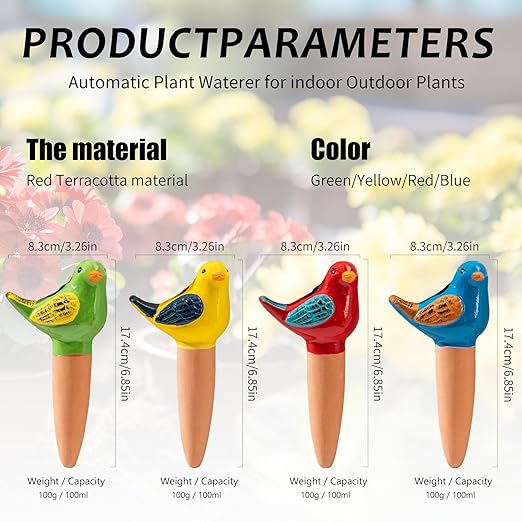 PRODUCTPARAMETERS

Automatic Plant Waterer for indoor Outdoor Plants

The material

Red Terracotta material

Color

Green/Yellow/Red/Blue

8.3cm/3.26in

17.4cm/6.85in

Weight / Capacity

100g / 100ml

8.3cm/3.26in

17.4cm/6.85in

Weight / Capacity

100g / 100ml

8.3cm/3.26in

17.4cm/6.85in

Weight / Capacity

100g / 100ml

8.3cm/3.26in

17.4cm/6.85in

Weight / Capacity

100g / 100ml